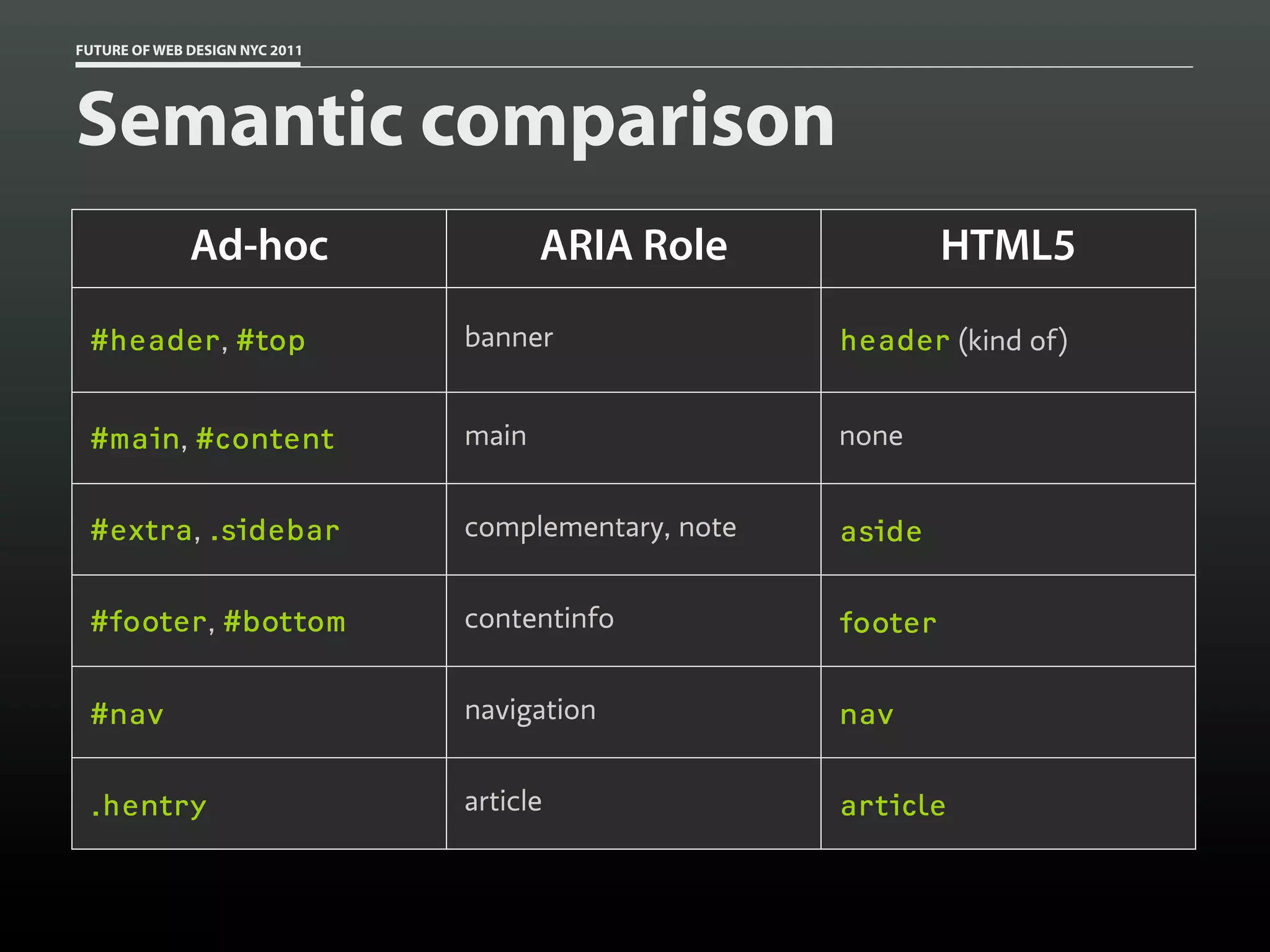 FUTURE OF WEB DESIGN NYC 2011

Semantic comparison

| Ad-hoc | ARIA Role | HTML5 |
|---|---|---|
| #header, #top | banner | header (kind of) |
| #main, #content | main | none |
| #extra, .sidebar | complementary, note | aside |
| #footer, #bottom | contentinfo | footer |
| #nav | navigation | nav |
| .hentry | article | article |